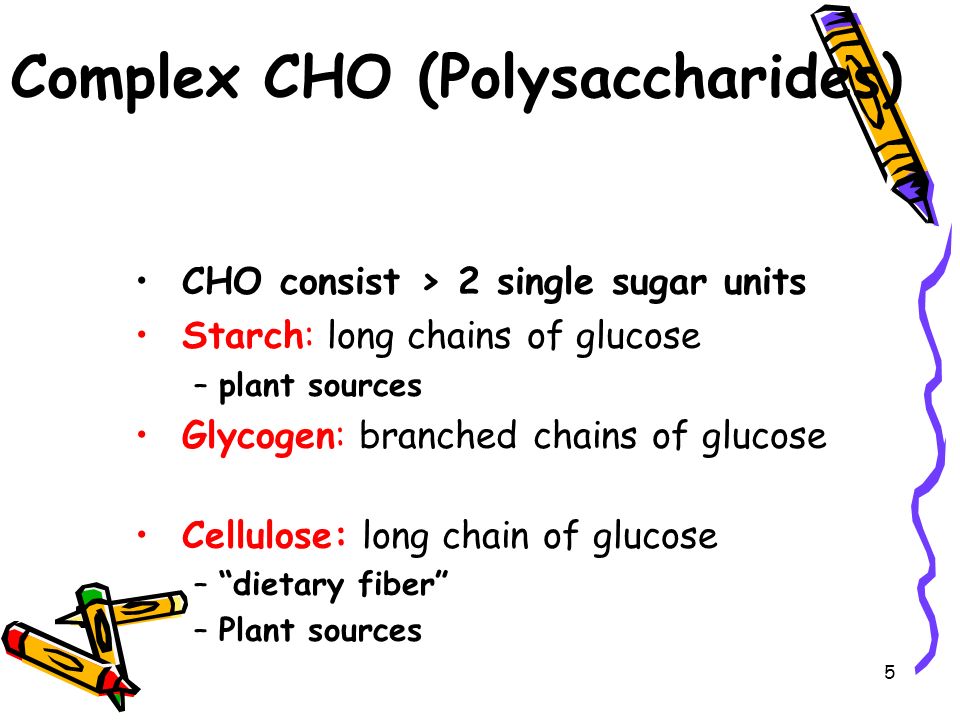 Complex CHO (Polysaccharides)

• CHO consist > 2 single sugar units
• Starch: long chains of glucose
– plant sources
• Glycogen: branched chains of glucose

• Cellulose: long chain of glucose
– “dietary fiber”
– Plant sources

5